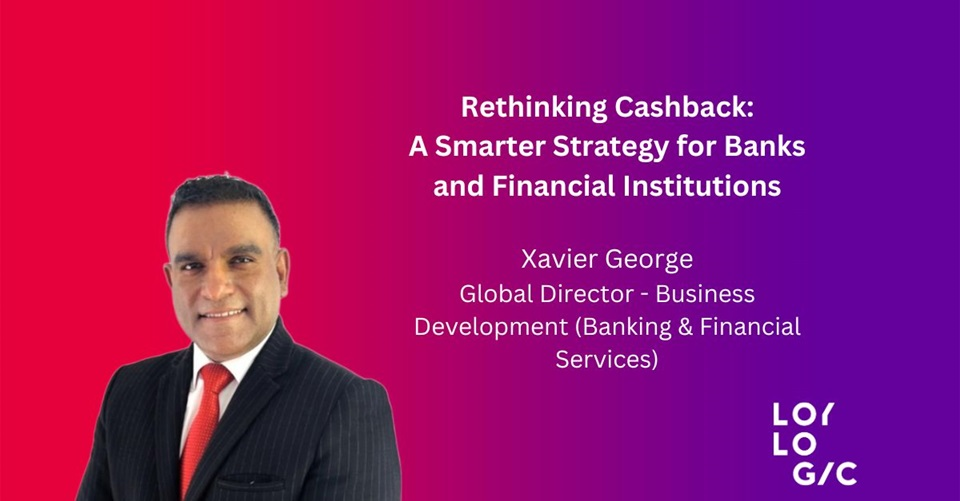 Rethinking Cashback:
A Smarter Strategy for Banks and Financial Institutions

Xavier George
Global Director - Business Development (Banking & Financial Services)

LOY
LO
G/C